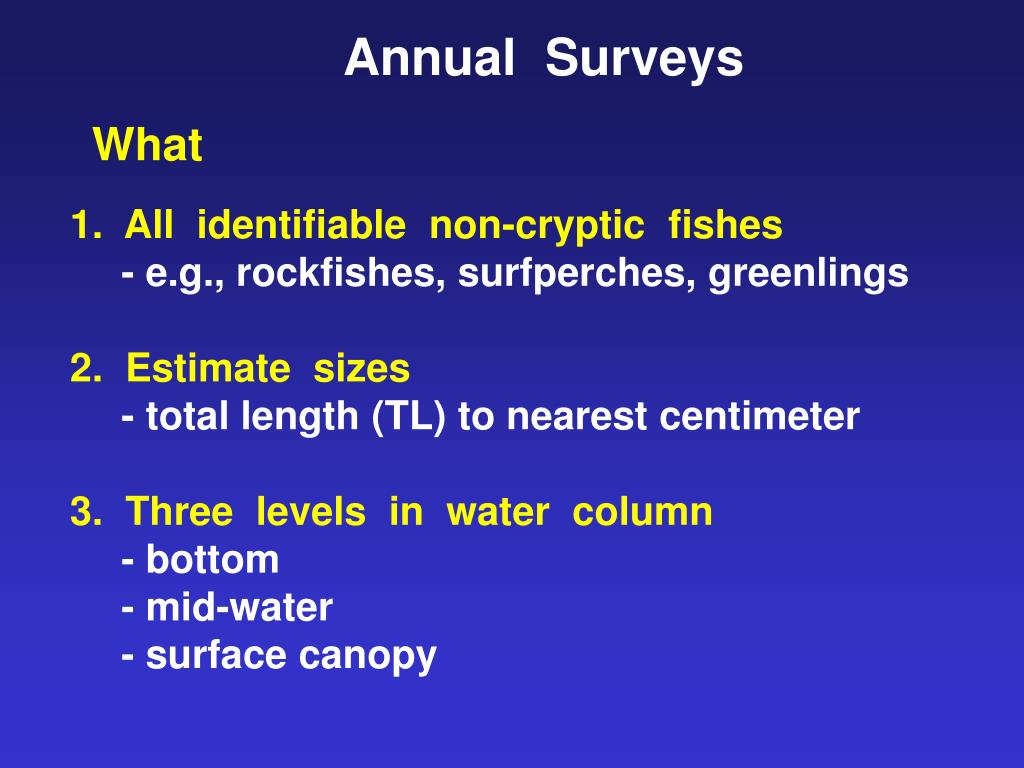 Annual Surveys

What

1. All identifiable non-cryptic fishes
- e.g., rockfishes, surfperches, greenlings

2. Estimate sizes
- total length (TL) to nearest centimeter

3. Three levels in water column
- bottom
- mid-water
- surface canopy